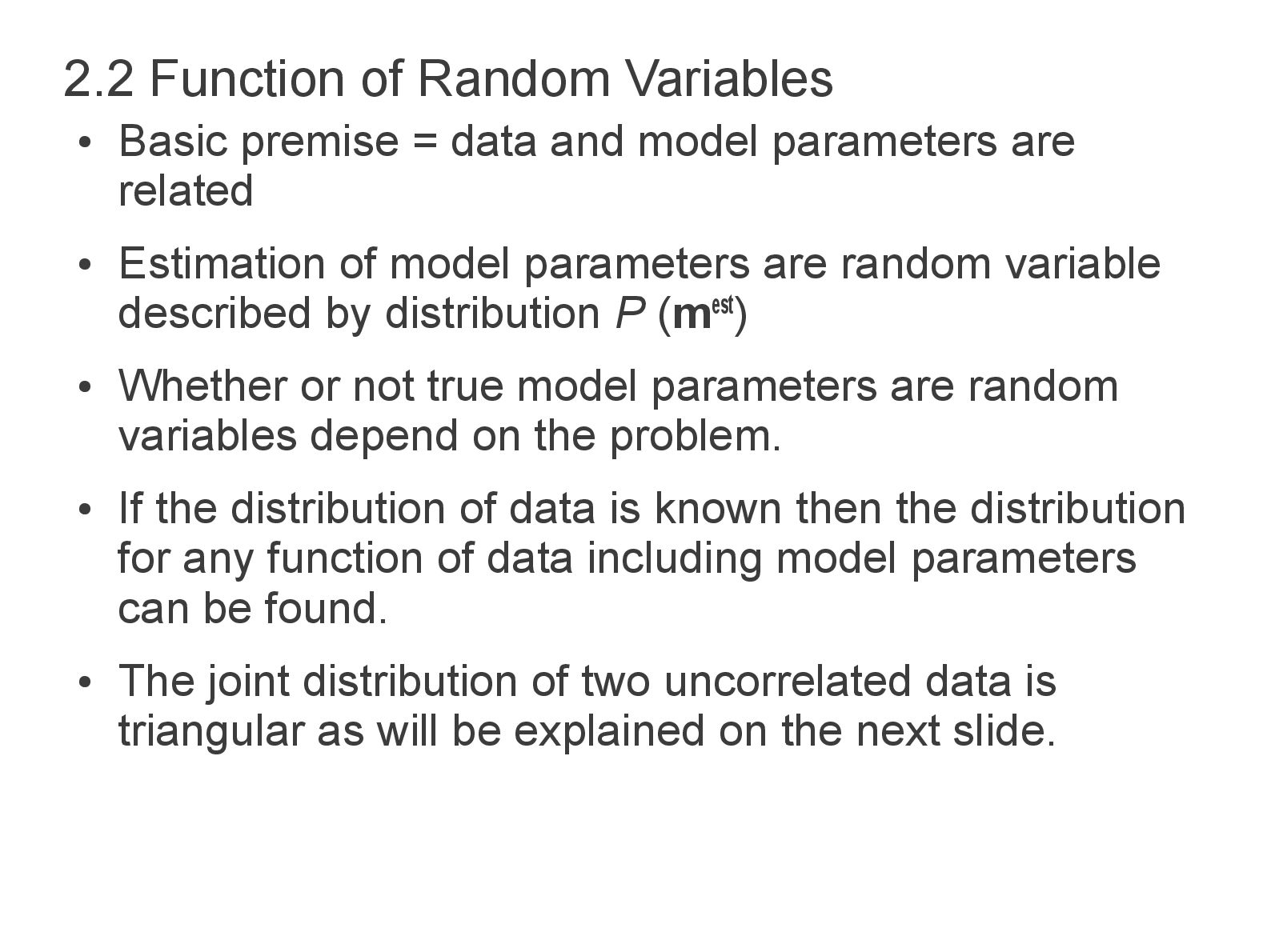 2.2 Function of Random Variables

• Basic premise = data and model parameters are related

• Estimation of model parameters are random variable described by distribution $P(\mathbf{m}^{est})$

• Whether or not true model parameters are random variables depend on the problem.

• If the distribution of data is known then the distribution for any function of data including model parameters can be found.

• The joint distribution of two uncorrelated data is triangular as will be explained on the next slide.